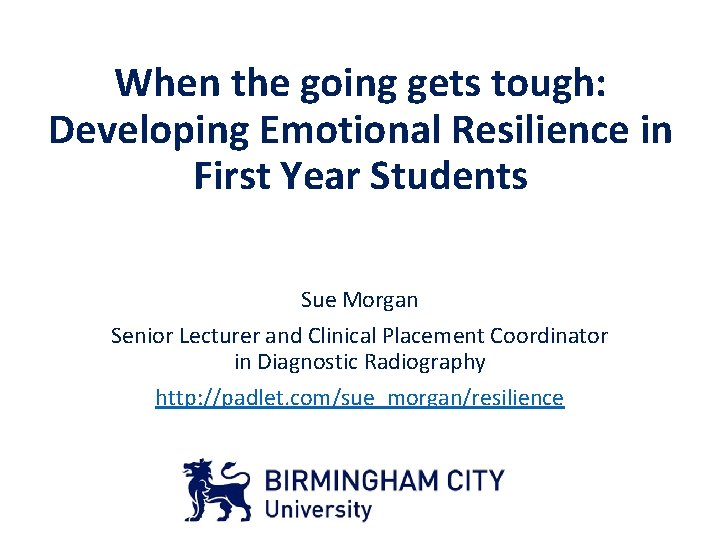 When the going gets tough: Developing Emotional Resilience in First Year Students

Sue Morgan

Senior Lecturer and Clinical Placement Coordinator in Diagnostic Radiography

http://padlet.com/sue_morgan/resilience

BIRMINGHAM CITY
University